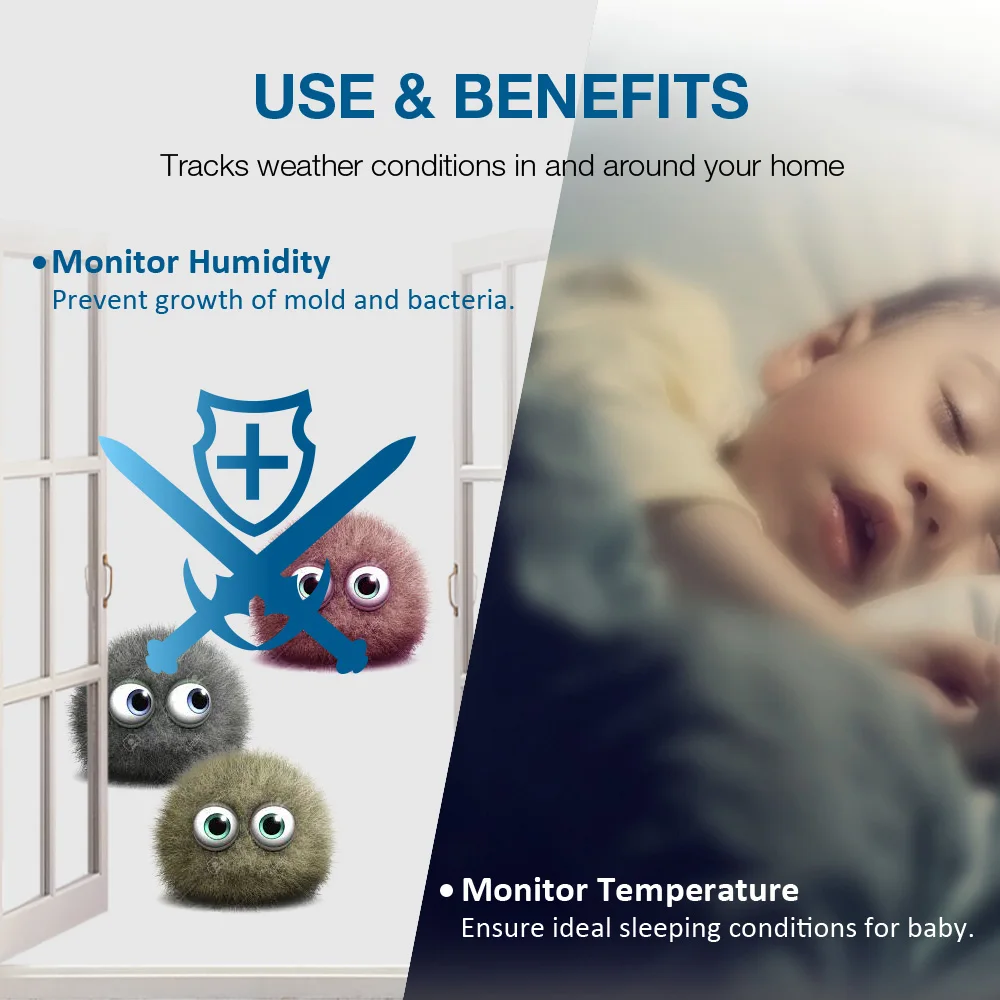 USE & BENEFITS

Tracks weather conditions in and around your home

• Monitor Humidity
Prevent growth of mold and bacteria.

• Monitor Temperature
Ensure ideal sleeping conditions for baby.